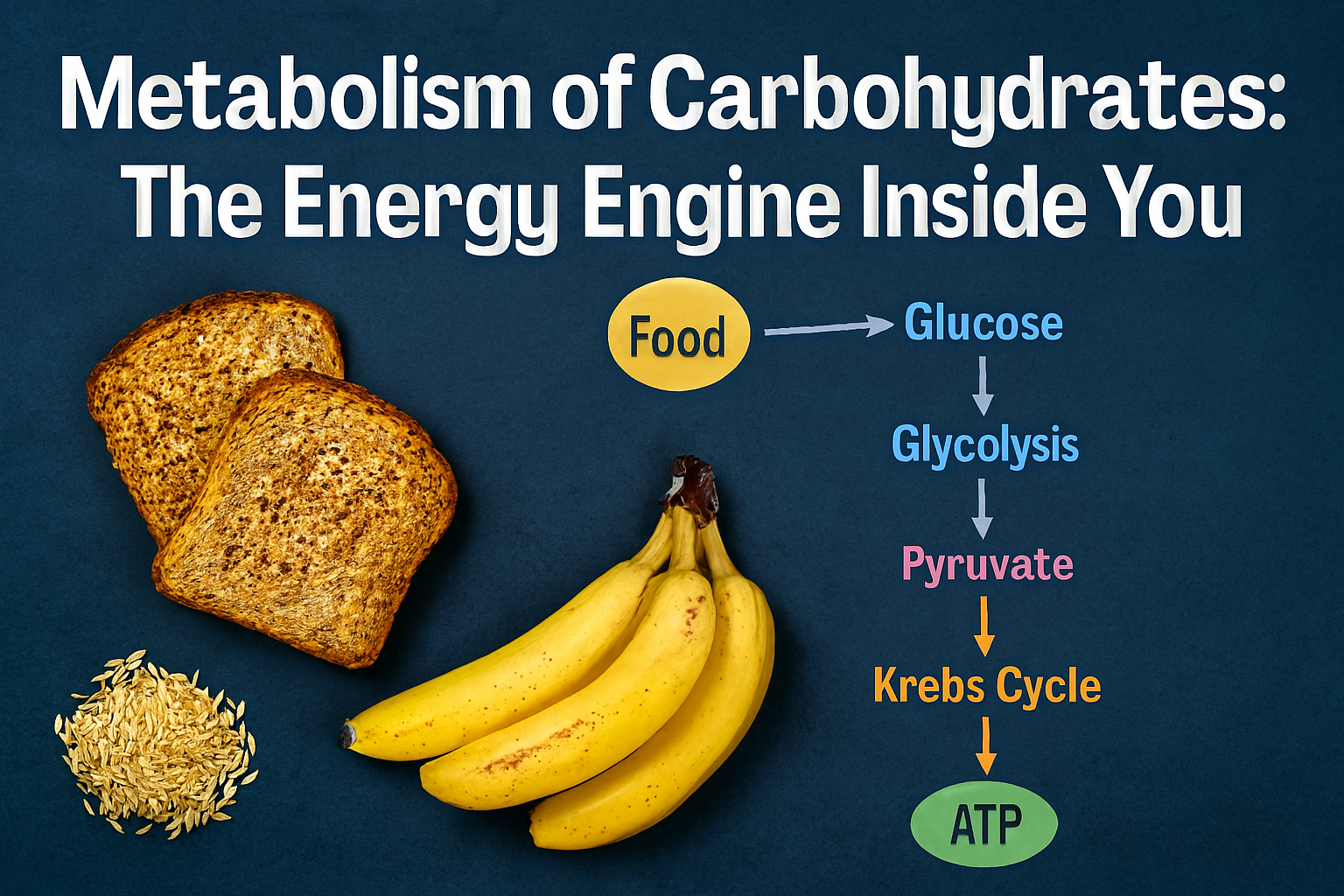 Metabolism of Carbohydrates: The Energy Engine Inside You

Food

Glucose

Glycolysis

Pyruvate

Krebs Cycle

ATP